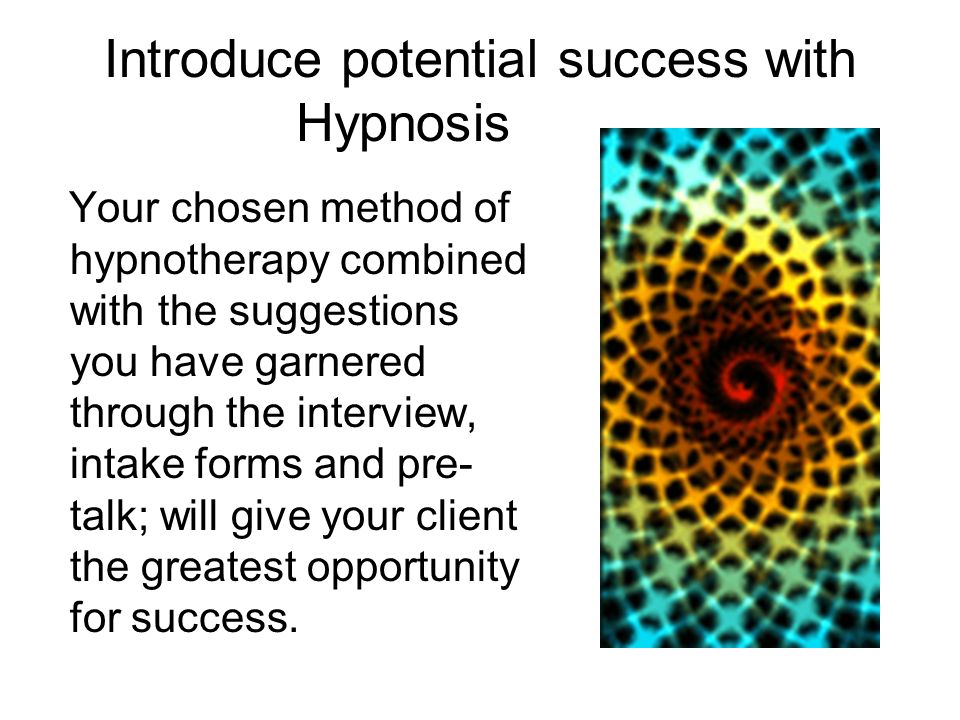 Introduce potential success with Hypnosis

Your chosen method of hypnotherapy combined with the suggestions you have garnered through the interview, intake forms and pre-talk; will give your client the greatest opportunity for success.